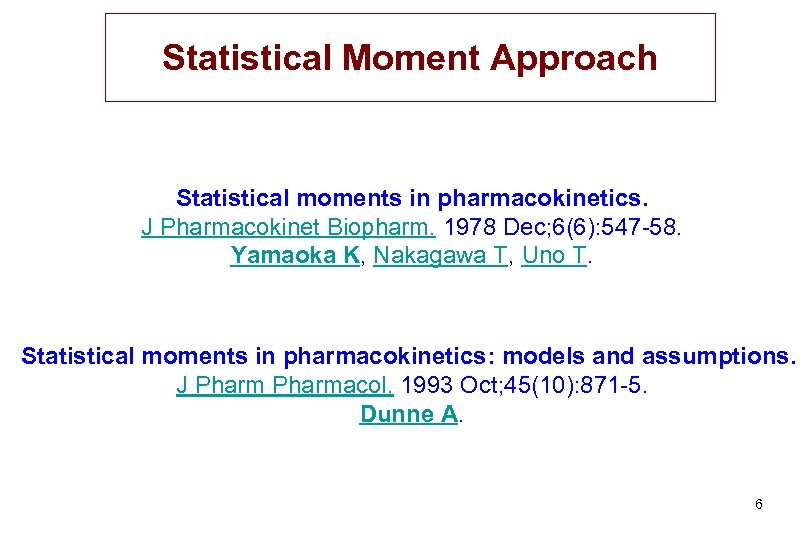 Statistical Moment Approach

Statistical moments in pharmacokinetics.
J Pharmacokinet Biopharm. 1978 Dec;6(6):547-58.
Yamaoka K, Nakagawa T, Uno T.

Statistical moments in pharmacokinetics: models and assumptions.
J Pharm Pharmacol. 1993 Oct;45(10):871-5.
Dunne A.

6